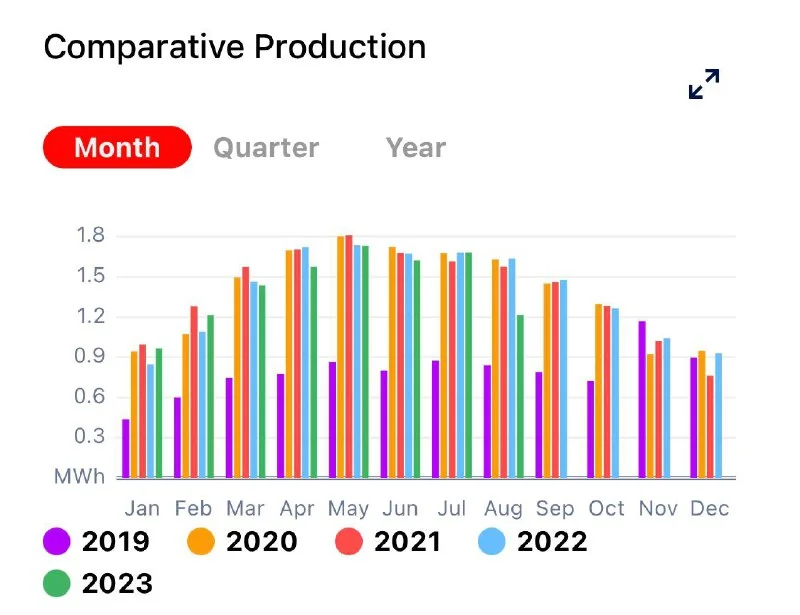 Comparative Production

Month Quarter Year

1.8
1.5
1.2
0.9
0.6
0.3
MWh

Jan Feb Mar Apr May Jun Jul Aug Sep Oct Nov Dec

2019 2020 2021 2022
2023